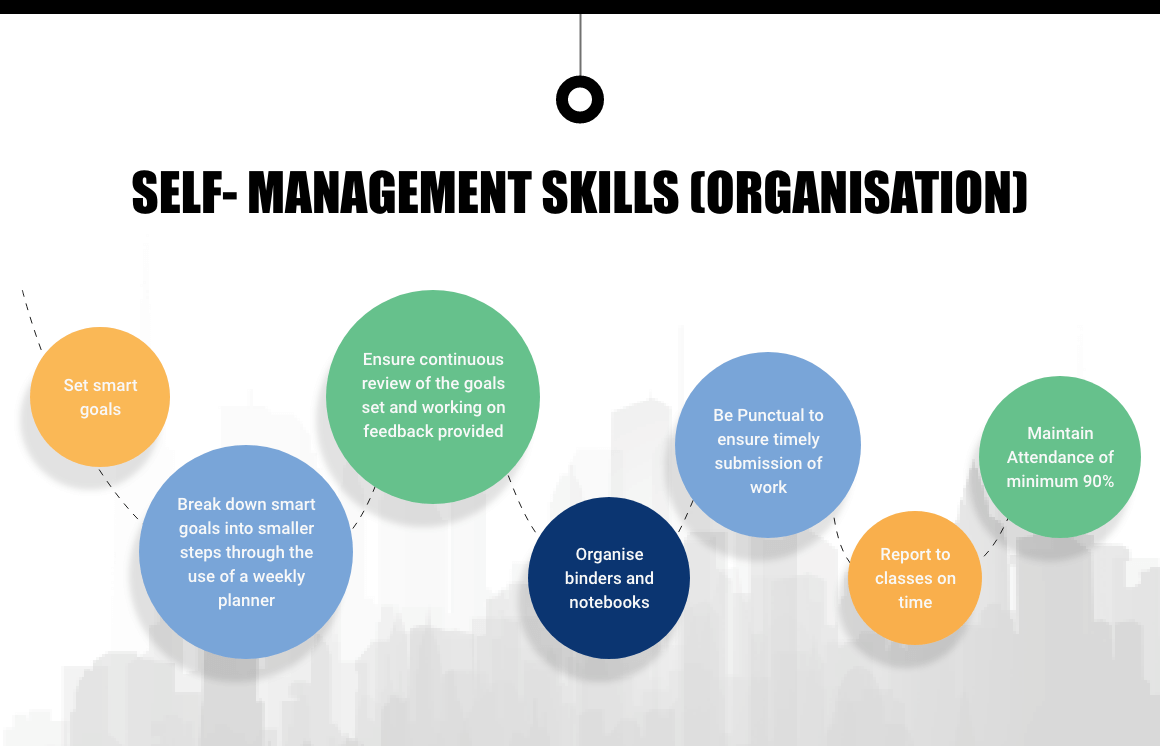 SELF- MANAGEMENT SKILLS (ORGANISATION)

Set smart goals

Break down smart goals into smaller steps through the use of a weekly planner

Ensure continuous review of the goals set and working on feedback provided

Organise binders and notebooks

Be Punctual to ensure timely submission of work

Report to classes on time

Maintain Attendance of minimum 90%